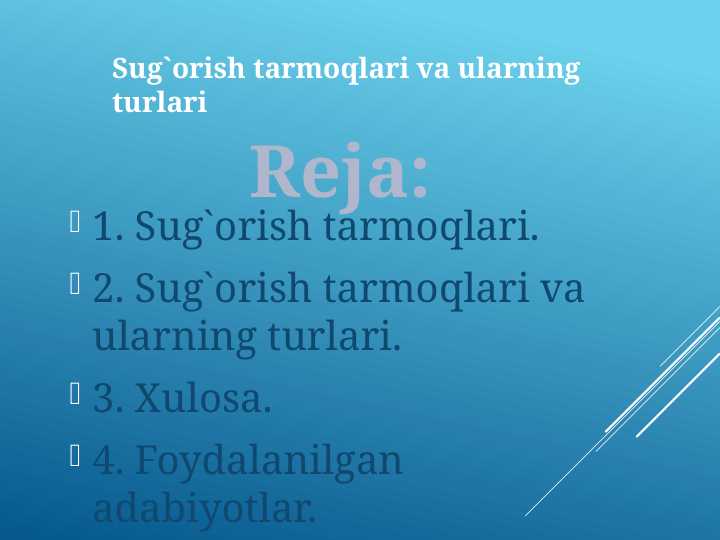 Sug`orish tarmoqlari va ularning turlari

Reja:

1. Sug`orish tarmoqlari.

2. Sug`orish tarmoqlari va ularning turlari.

3. Xulosa.

4. Foydalanilgan adabiyotlar.